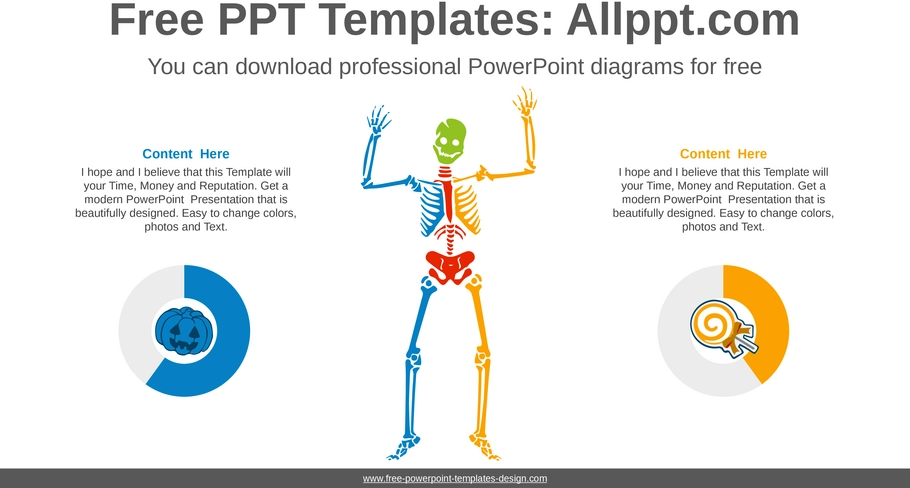 Free PPT Templates: Allppt.com

You can download professional PowerPoint diagrams for free

Content Here

I hope and I believe that this Template will your Time, Money and Reputation. Get a modern PowerPoint Presentation that is beautifully designed. Easy to change colors, photos and Text.

Content Here

I hope and I believe that this Template will your Time, Money and Reputation. Get a modern PowerPoint Presentation that is beautifully designed. Easy to change colors, photos and Text.

www.free-powerpoint-templates-design.com